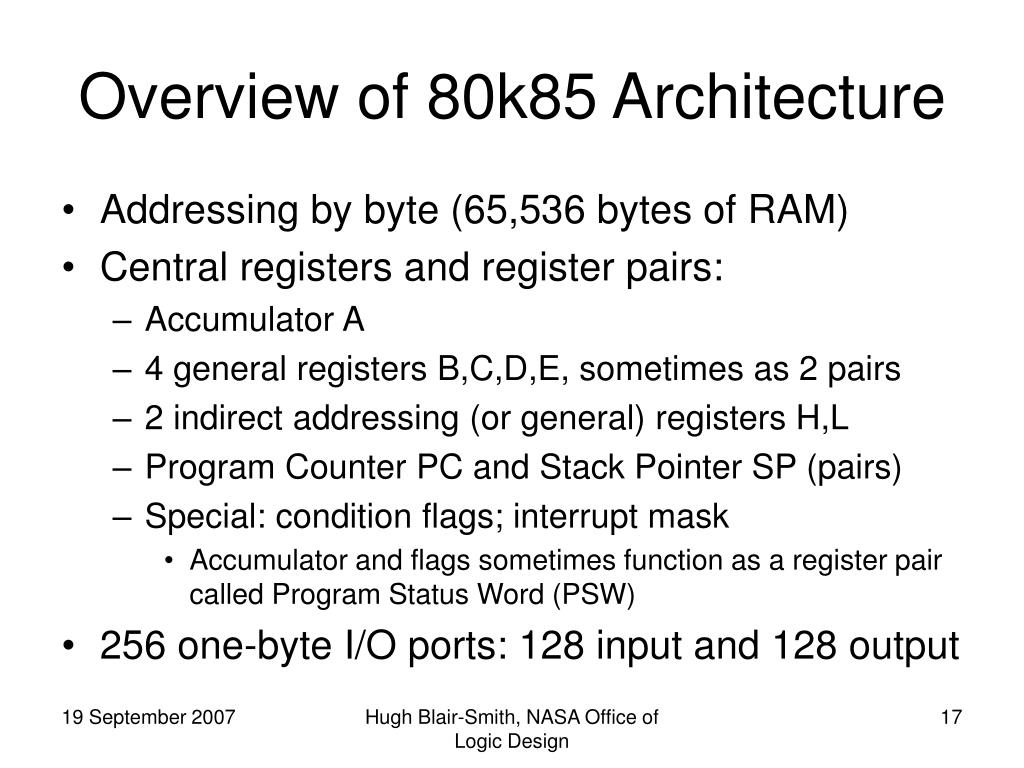 Overview of 80k85 Architecture

• Addressing by byte (65,536 bytes of RAM)
• Central registers and register pairs:
– Accumulator A
– 4 general registers B,C,D,E, sometimes as 2 pairs
– 2 indirect addressing (or general) registers H,L
– Program Counter PC and Stack Pointer SP (pairs)
– Special: condition flags; interrupt mask
• Accumulator and flags sometimes function as a register pair called Program Status Word (PSW)
• 256 one-byte I/O ports: 128 input and 128 output

19 September 2007

Hugh Blair-Smith, NASA Office of Logic Design

17